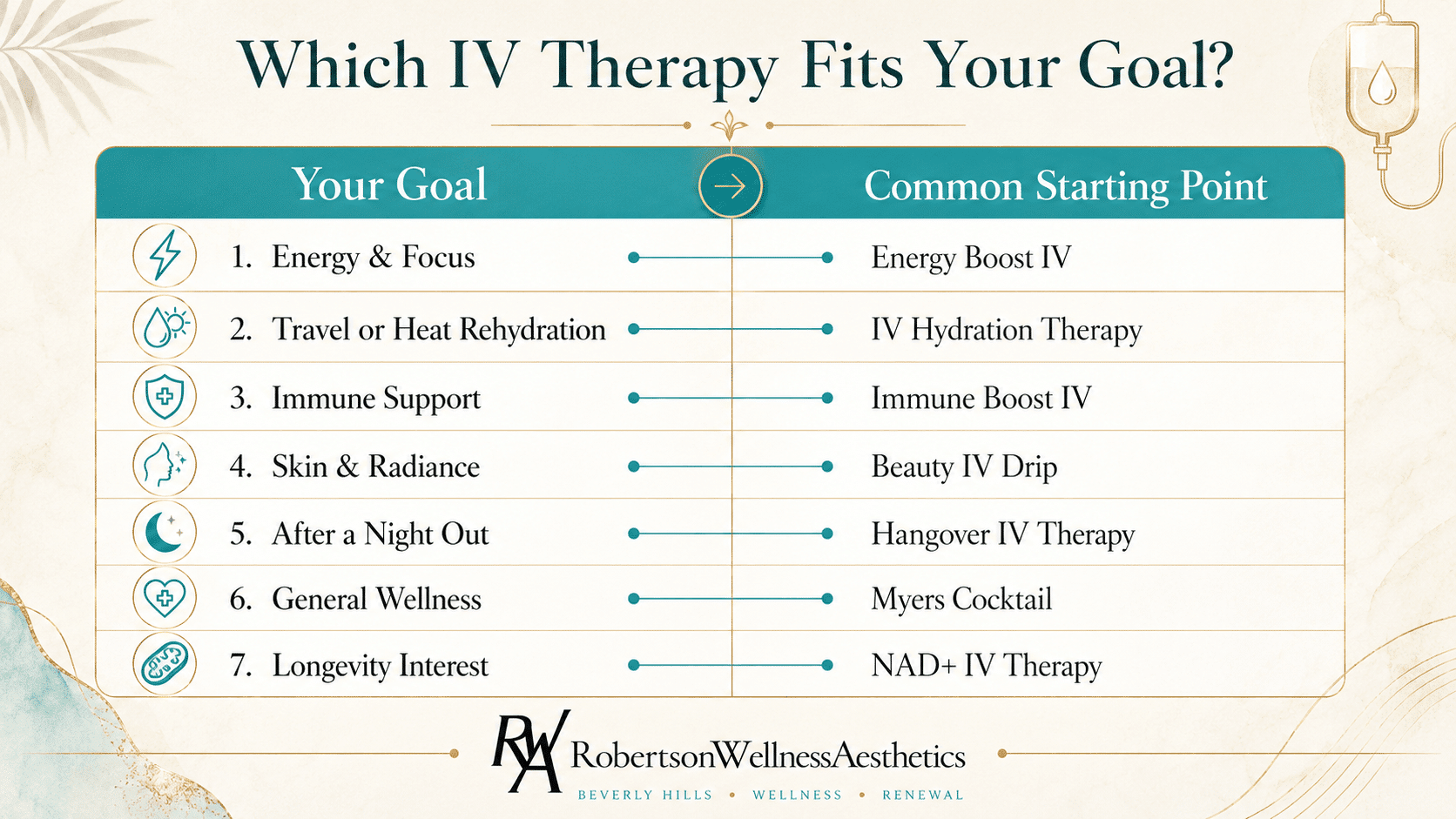 Which IV Therapy Fits Your Goal?

| Your Goal | Common Starting Point |
|---|---|
| 1. Energy & Focus | Energy Boost IV |
| 2. Travel or Heat Rehydration | IV Hydration Therapy |
| 3. Immune Support | Immune Boost IV |
| 4. Skin & Radiance | Beauty IV Drip |
| 5. After a Night Out | Hangover IV Therapy |
| 6. General Wellness | Myers Cocktail |
| 7. Longevity Interest | NAD+ IV Therapy |

RWA RobertsonWellnessAesthetics
BEVERLY HILLS • WELLNESS • RENEWAL